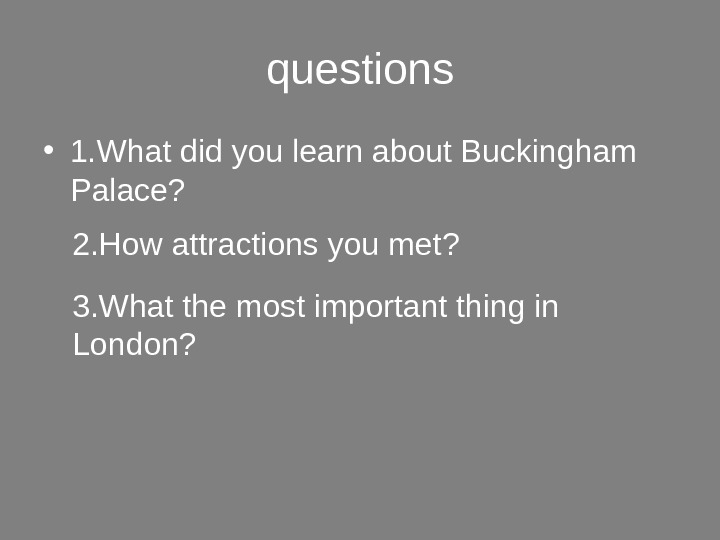 questions

• 1.What did you learn about Buckingham Palace?

2.How attractions you met?

3.What the most important thing in London?